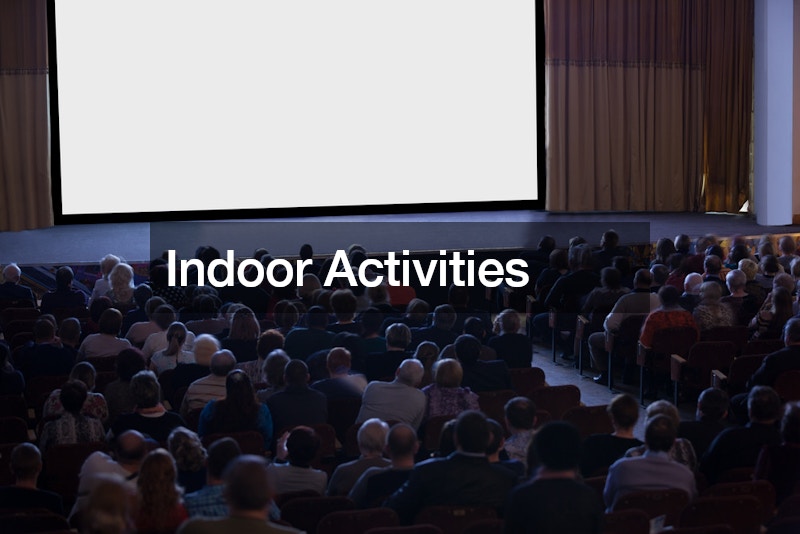 Indoor Activities